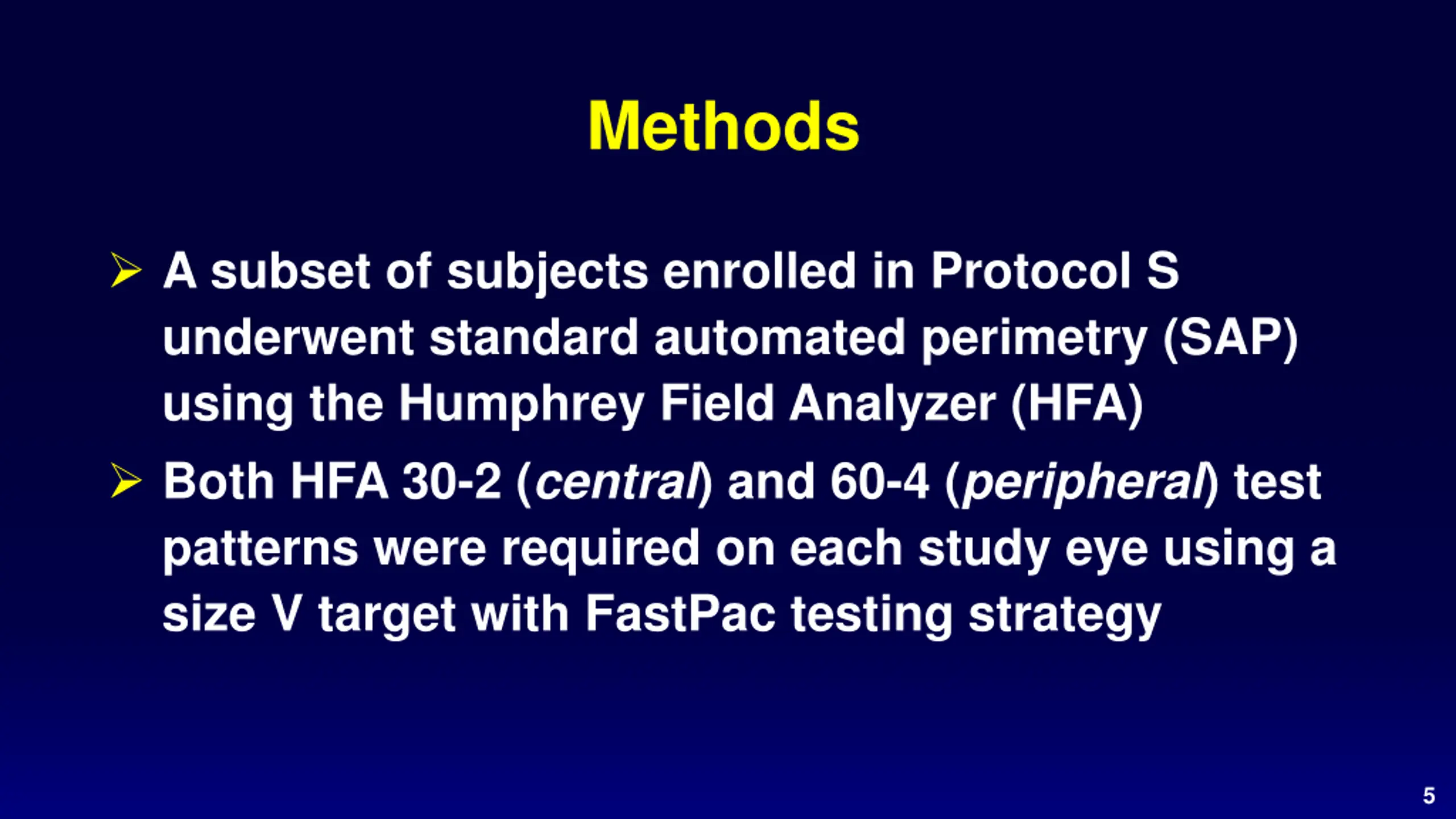 Methods

➢ A subset of subjects enrolled in Protocol S underwent standard automated perimetry (SAP) using the Humphrey Field Analyzer (HFA)

➢ Both HFA 30-2 (central) and 60-4 (peripheral) test patterns were required on each study eye using a size V target with FastPac testing strategy

5